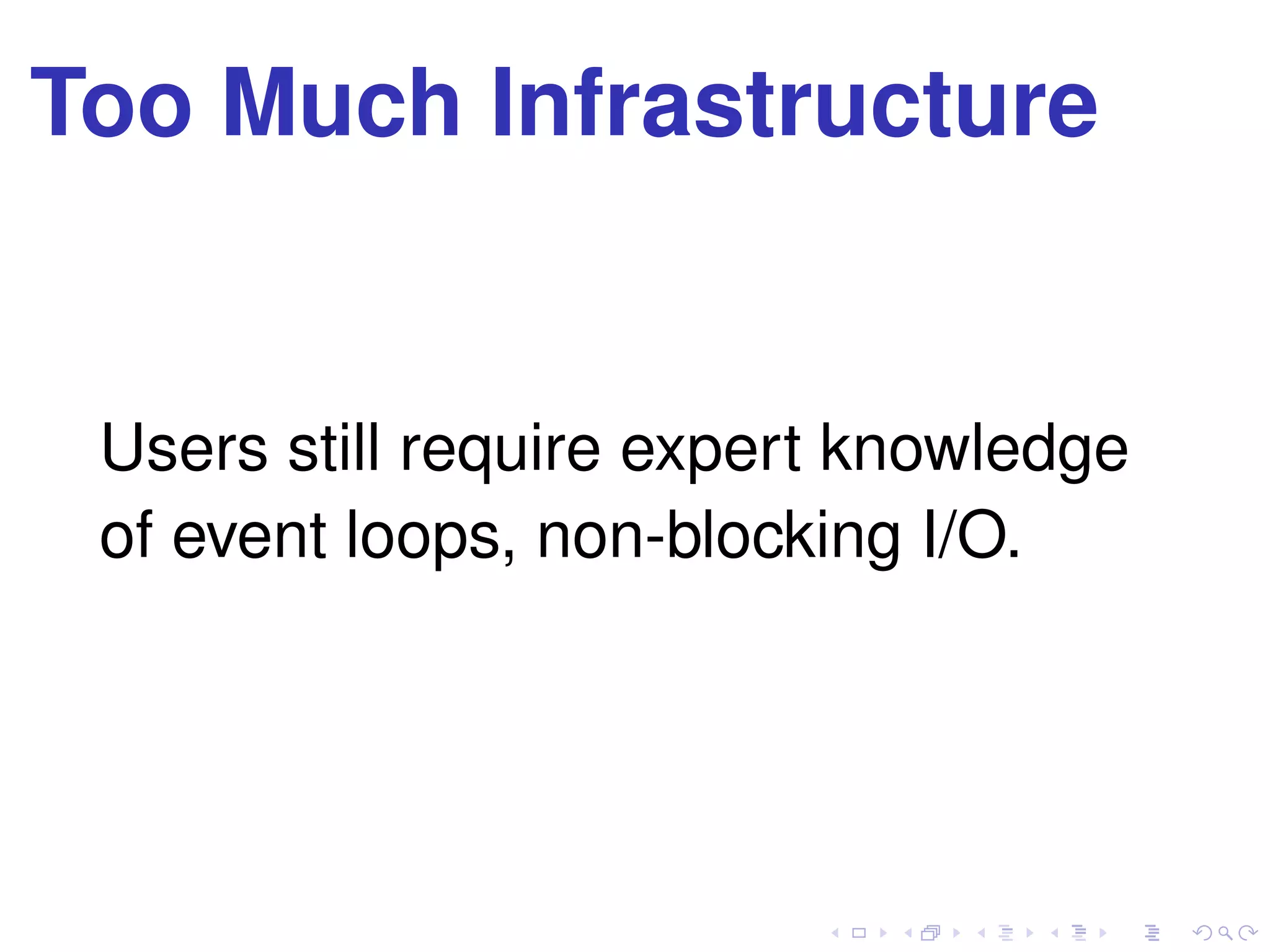 Too Much Infrastructure

Users still require expert knowledge of event loops, non-blocking I/O.